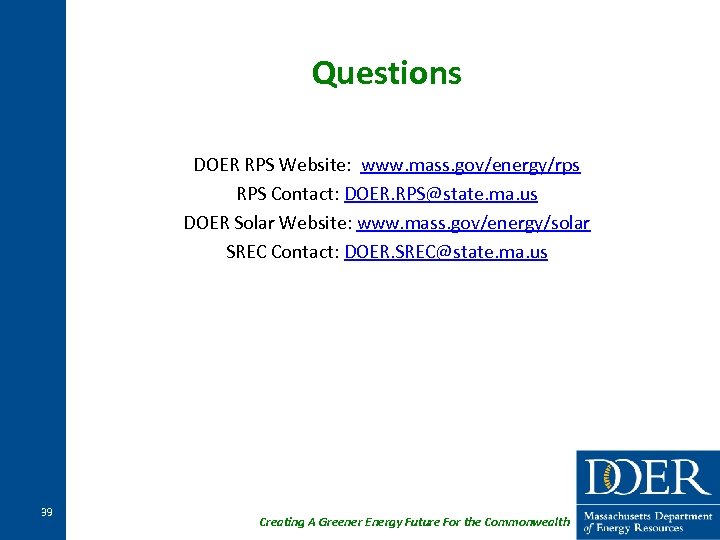 Questions

DOER RPS Website: www.mass.gov/energy/rps
RPS Contact: DOER.RPS@state.ma.us
DOER Solar Website: www.mass.gov/energy/solar
SREC Contact: DOER.SREC@state.ma.us

39

Creating A Greener Energy Future For the Commonwealth

DOER
Massachusetts Department of Energy Resources